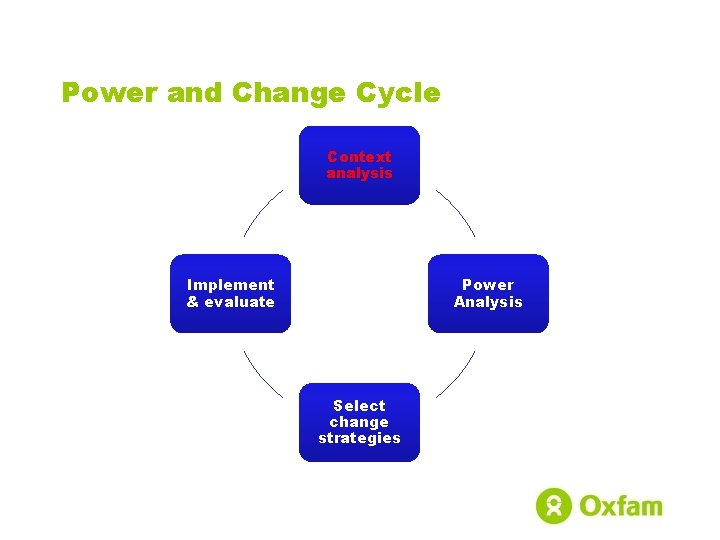 Power and Change Cycle

Context analysis

Power Analysis

Select change strategies

Implement & evaluate

Oxfam